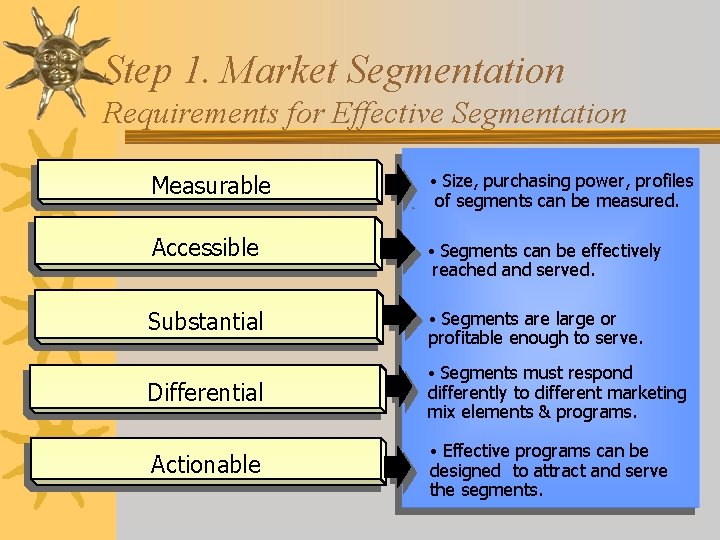 Step 1. Market Segmentation
Requirements for Effective Segmentation

Measurable

• Size, purchasing power, profiles of segments can be measured.

Accessible

• Segments can be effectively reached and served.

Substantial

• Segments are large or profitable enough to serve.

Differential

• Segments must respond differently to different marketing mix elements & programs.

Actionable

• Effective programs can be designed to attract and serve the segments.